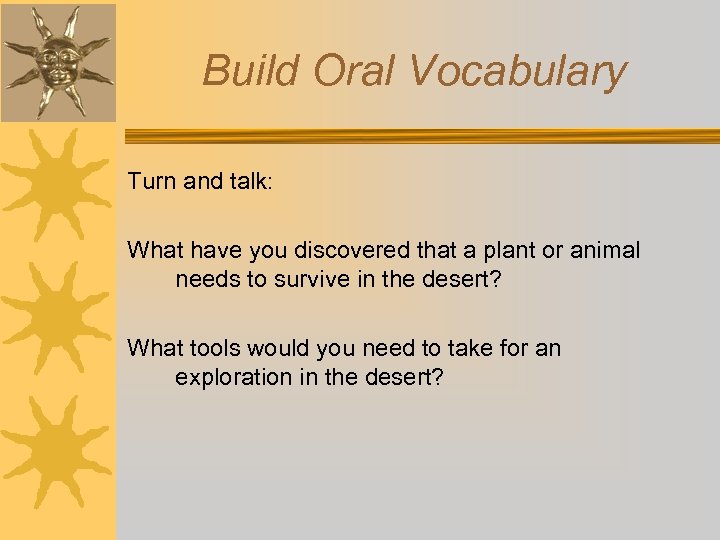 Build Oral Vocabulary

Turn and talk:

What have you discovered that a plant or animal needs to survive in the desert?

What tools would you need to take for an exploration in the desert?